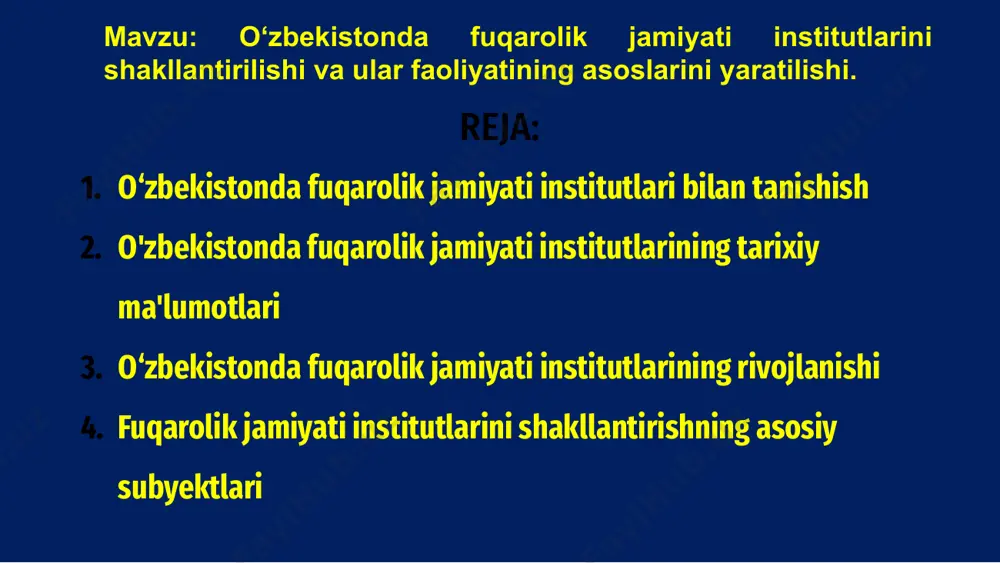 Mavzu: O‘zbekistonda fuqarolik jamiyati institutlarini shakllantirilishi va ular faoliyatining asoslarini yaratilishi.

REJA:

1. O‘zbekistonda fuqarolik jamiyati institutlari bilan tanishish
2. O'zbekistonda fuqarolik jamiyati institutlarining tarixiy ma'lumotlari
3. O‘zbekistonda fuqarolik jamiyati institutlarining rivojlanishi
4. Fuqarolik jamiyati institutlarini shakllantirishning asosiy subyektlari